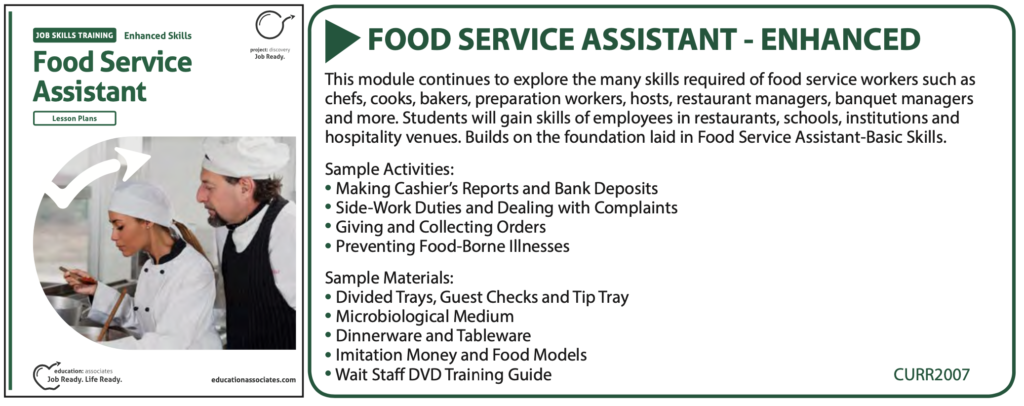 JOB SKILLS TRAINING Enhanced Skills

project: discovery
Job Ready.

Food Service Assistant

Lesson Plans

education: associates
Job Ready. Life Ready.

educationassociates.com

FOOD SERVICE ASSISTANT - ENHANCED

This module continues to explore the many skills required of food service workers such as chefs, cooks, bakers, preparation workers, hosts, restaurant managers, banquet managers and more. Students will gain skills of employees in restaurants, schools, institutions and hospitality venues. Builds on the foundation laid in Food Service Assistant-Basic Skills.

Sample Activities:
• Making Cashier's Reports and Bank Deposits
• Side-Work Duties and Dealing with Complaints
• Giving and Collecting Orders
• Preventing Food-Borne Illnesses

Sample Materials:
• Divided Trays, Guest Checks and Tip Tray
• Microbiological Medium
• Dinnerware and Tableware
• Imitation Money and Food Models
• Wait Staff DVD Training Guide

CURR2007